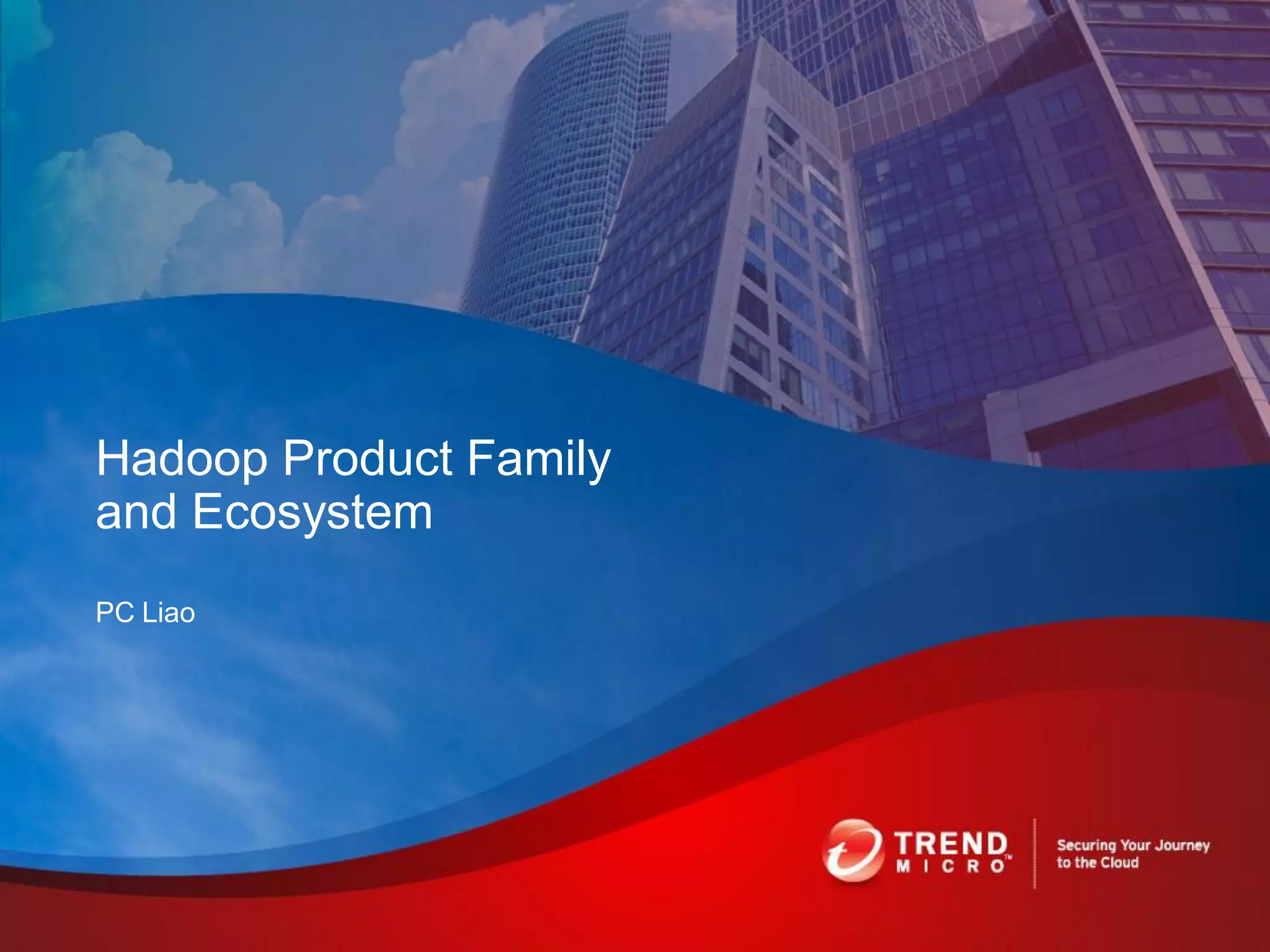 Hadoop Product Family and Ecosystem

PC Liao

TREND MICRO™

Securing Your Journey to the Cloud